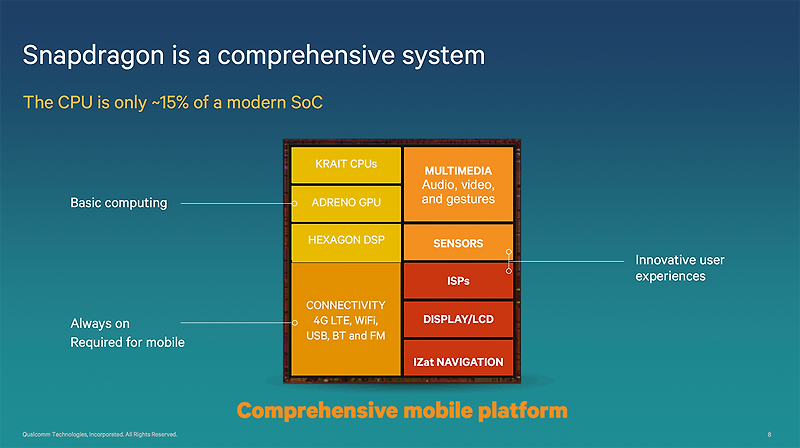 Snapdragon is a comprehensive system

The CPU is only ~15% of a modern SoC

Basic computing

Always on
Required for mobile

KRAIT CPUs

ADRENO GPU

HEXAGON DSP

CONNECTIVITY
4G LTE, WiFi, USB, BT and FM

MULTIMEDIA
Audio, video, and gestures

SENSORS

ISPs

DISPLAY/LCD

IZat NAVIGATION

Innovative user experiences

Comprehensive mobile platform

Qualcomm Technologies, Incorporated. All Rights Reserved.

8